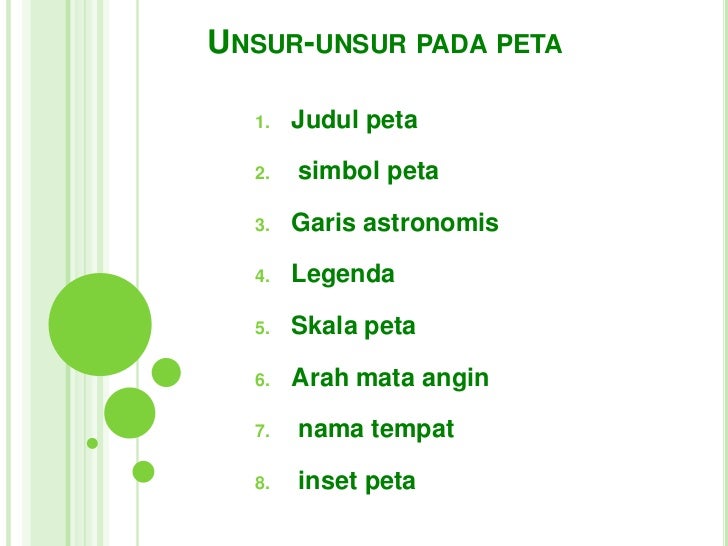 UNSUR-UNSUR PADA PETA

1. Judul peta
2. simbol peta
3. Garis astronomis
4. Legenda
5. Skala peta
6. Arah mata angin
7. nama tempat
8. inset peta